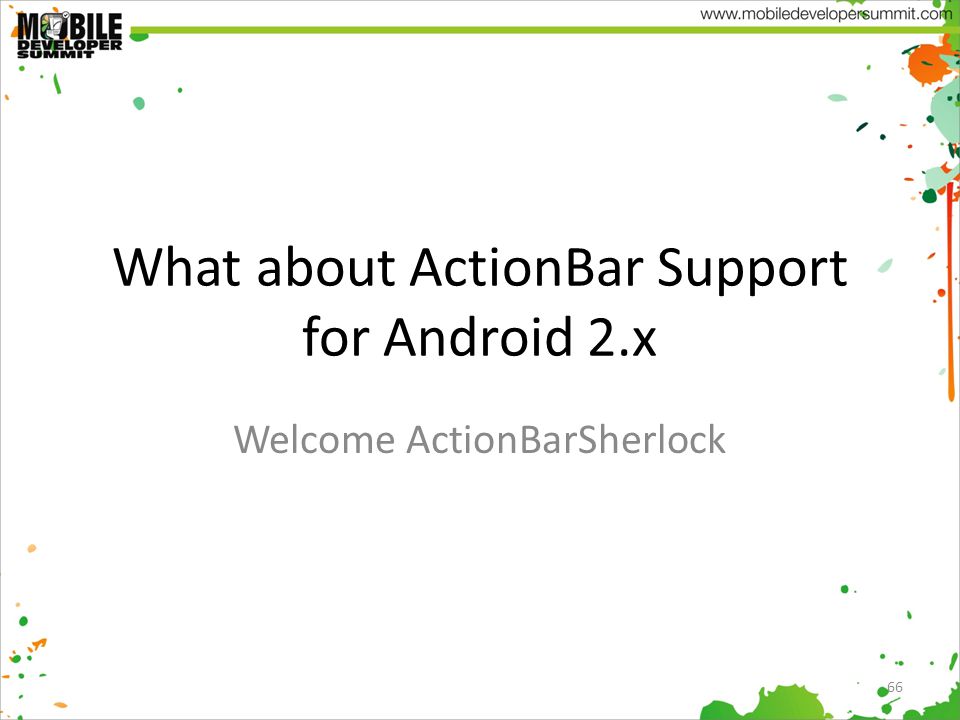 MOBILE DEVELOPER SUMMIT

www.mobiledevelopersummit.com

What about ActionBar Support for Android 2.x

Welcome ActionBarSherlock

66